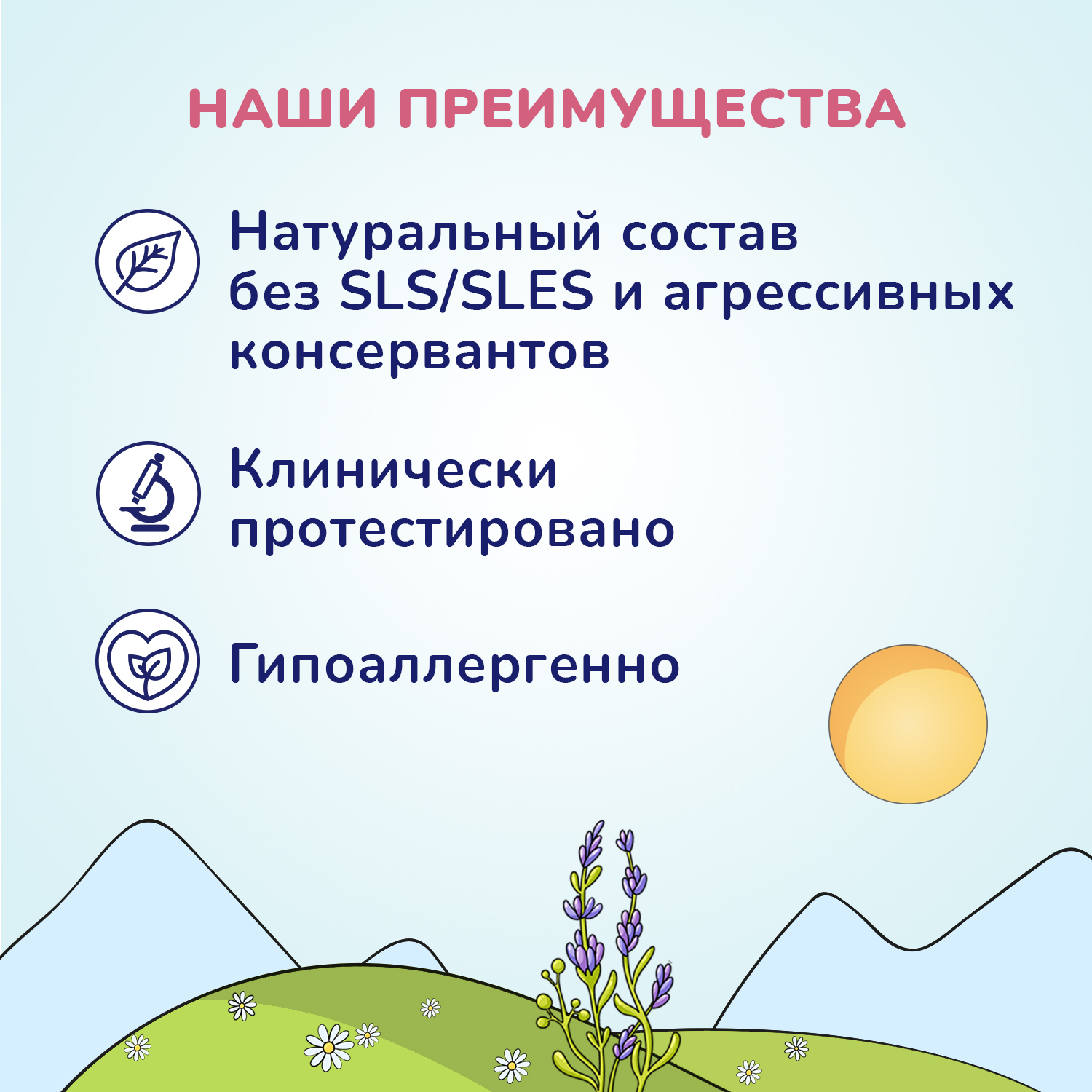 НАШИ ПРЕИМУЩЕСТВА

Натуральный состав без SLS/SLES и агрессивных консервантов

Клинически протестировано

Гипоаллергенно